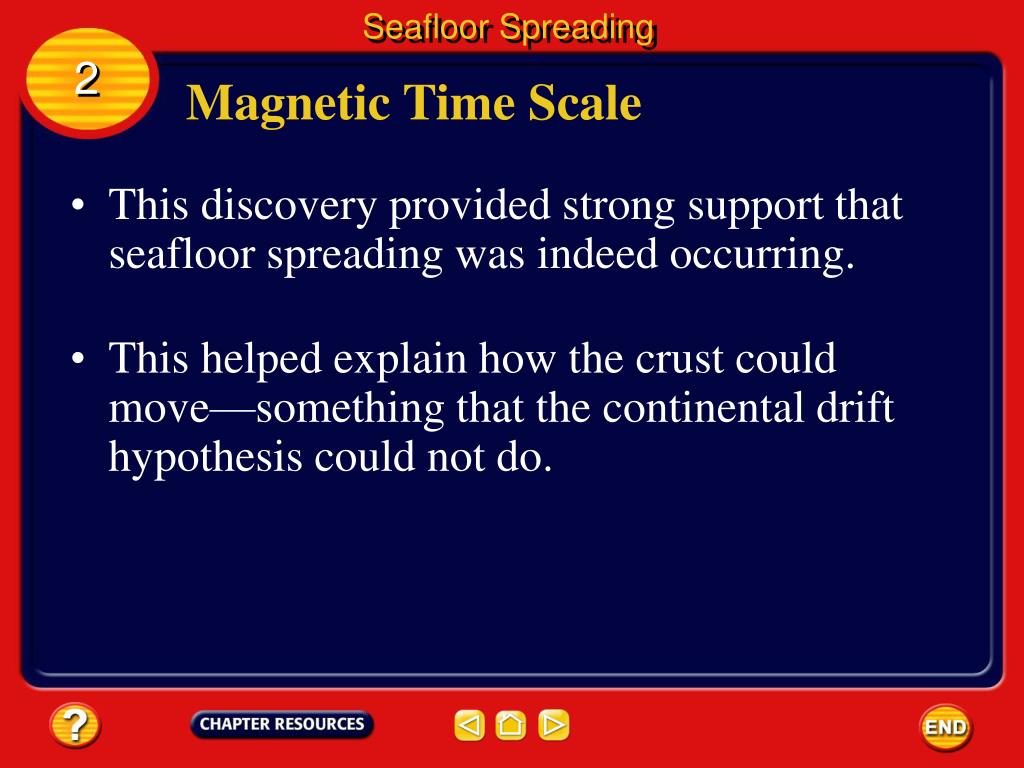 Seafloor Spreading

2

Magnetic Time Scale

• This discovery provided strong support that seafloor spreading was indeed occurring.

• This helped explain how the crust could move—something that the continental drift hypothesis could not do.

?

CHAPTER RESOURCES

END